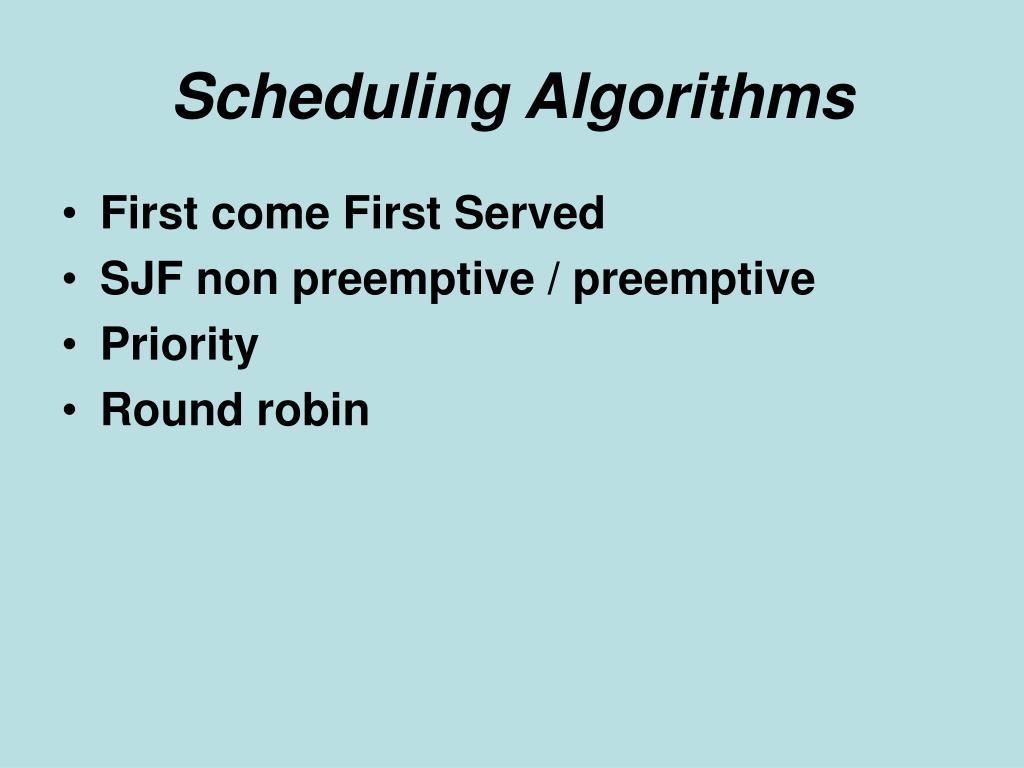 Scheduling Algorithms

• First come First Served
• SJF non preemptive / preemptive
• Priority
• Round robin